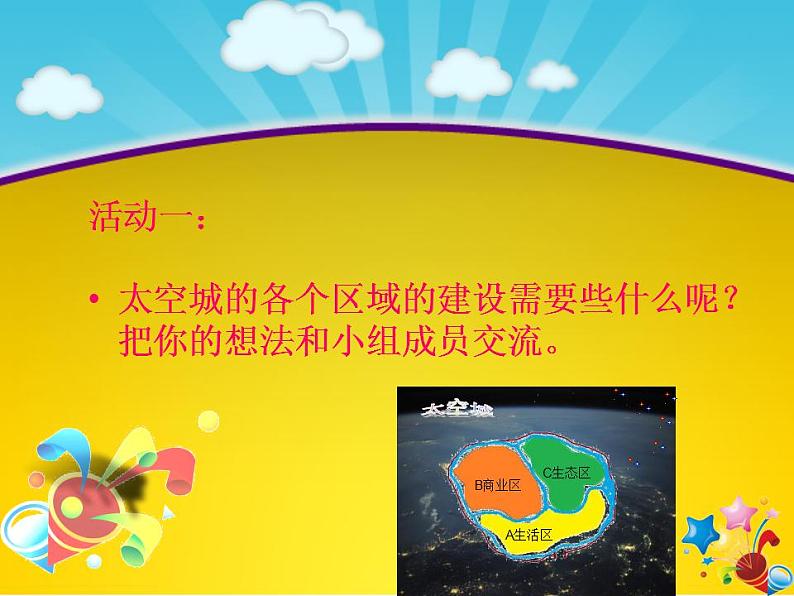 活动一：

• 太空城的各个区域的建设需要些什么呢？把你的想法和小组成员交流。

太空城

B商业区

C生态区

A生活区